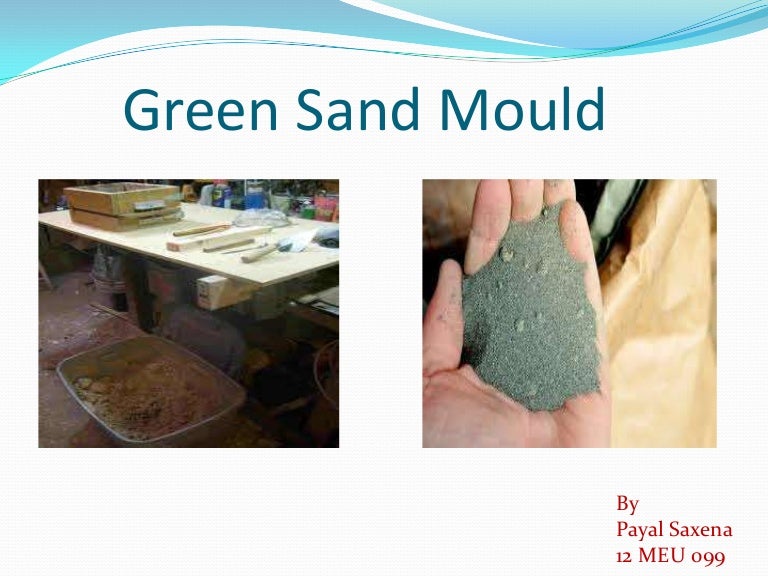 Green Sand Mould

By
Payal Saxena
12 MEU 099